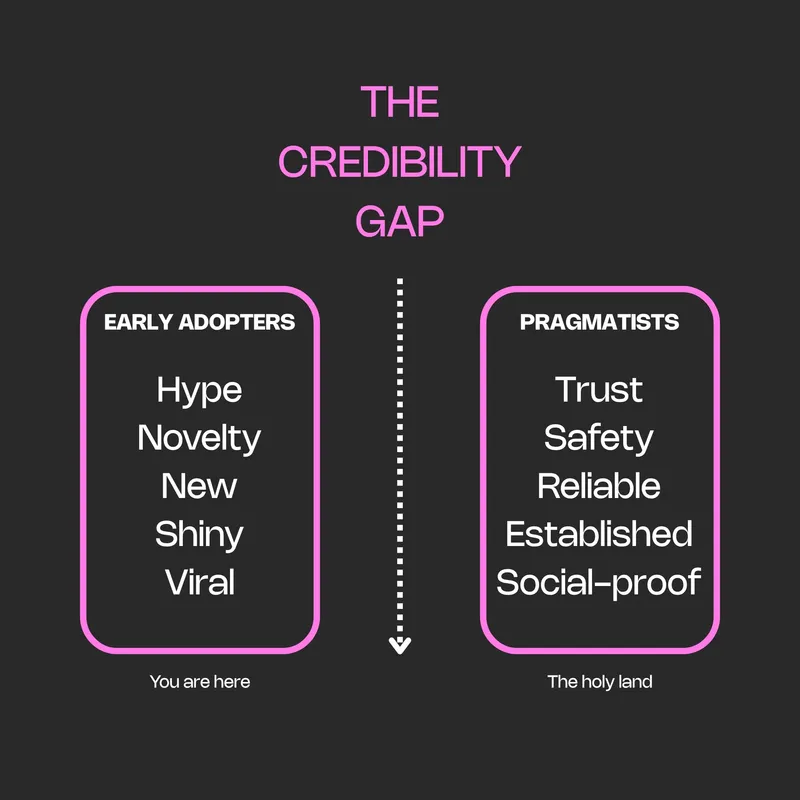 THE CREDIBILITY GAP

EARLY ADOPTERS

Hype
Novelty
New
Shiny
Viral

You are here

PRAGMATISTS

Trust
Safety
Reliable
Established
Social-proof

The holy land